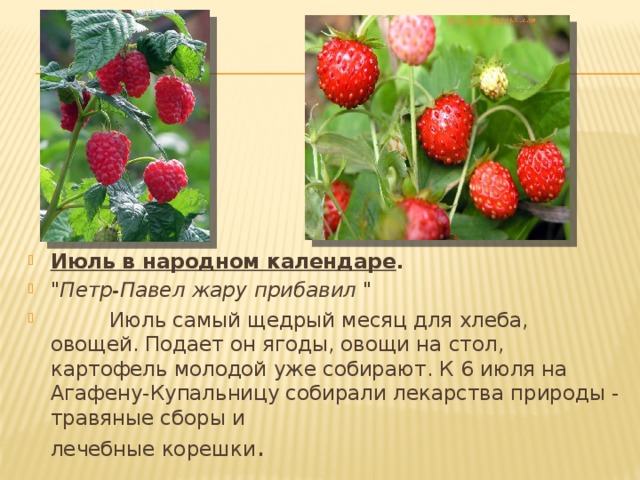 Июль в народном календаре.

"Петр-Павел жару прибавил "

Июль самый щедрый месяц для хлеба, овощей. Подает он ягоды, овощи на стол, картофель молодой уже собирают. К 6 июля на Агафену-Купальницу собирали лекарства природы - травяные сборы и

лечебные корешки.